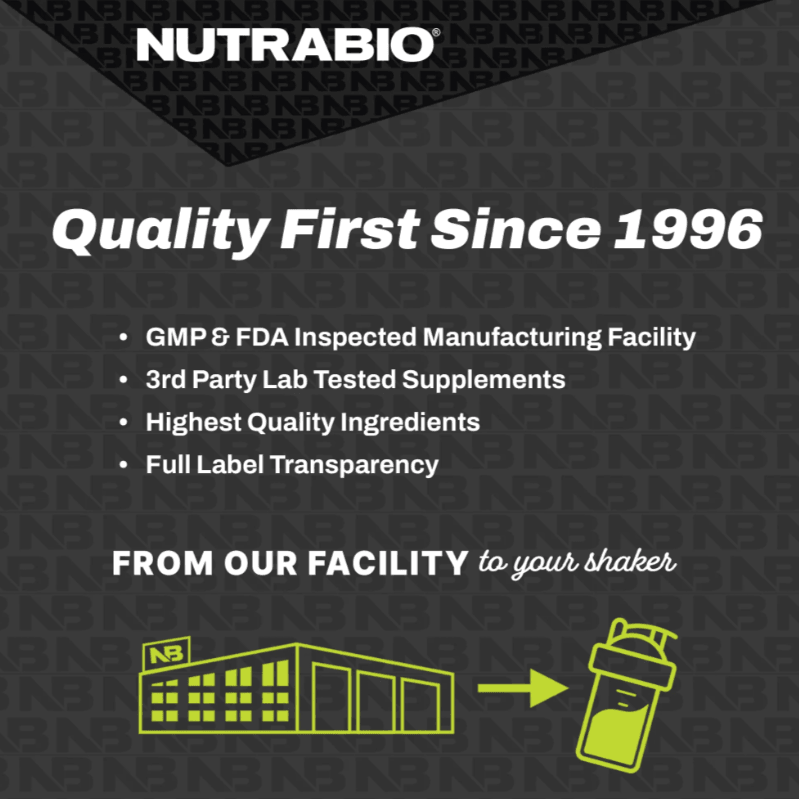 NUTRABIO®

Quality First Since 1996

• GMP & FDA Inspected Manufacturing Facility
• 3rd Party Lab Tested Supplements
• Highest Quality Ingredients
• Full Label Transparency

FROM OUR FACILITY to your shaker

NB